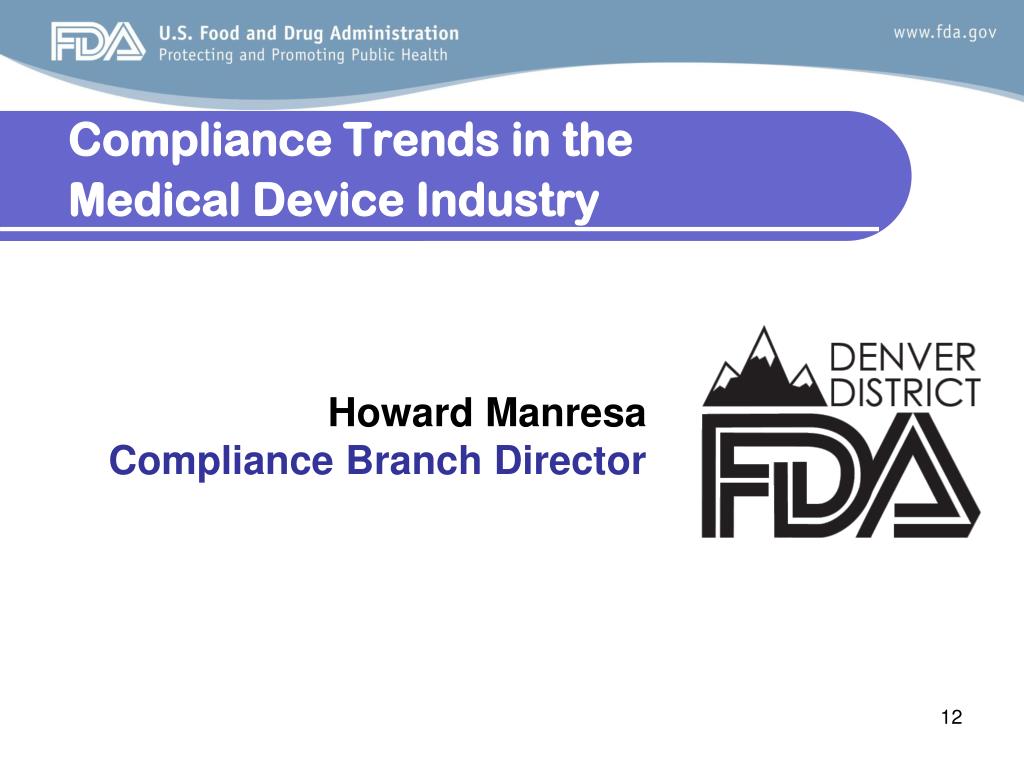 FDA U.S. Food and Drug Administration
Protecting and Promoting Public Health

www.fda.gov

Compliance Trends in the Medical Device Industry

Howard Manresa
Compliance Branch Director

DENVER DISTRICT
FDA

12